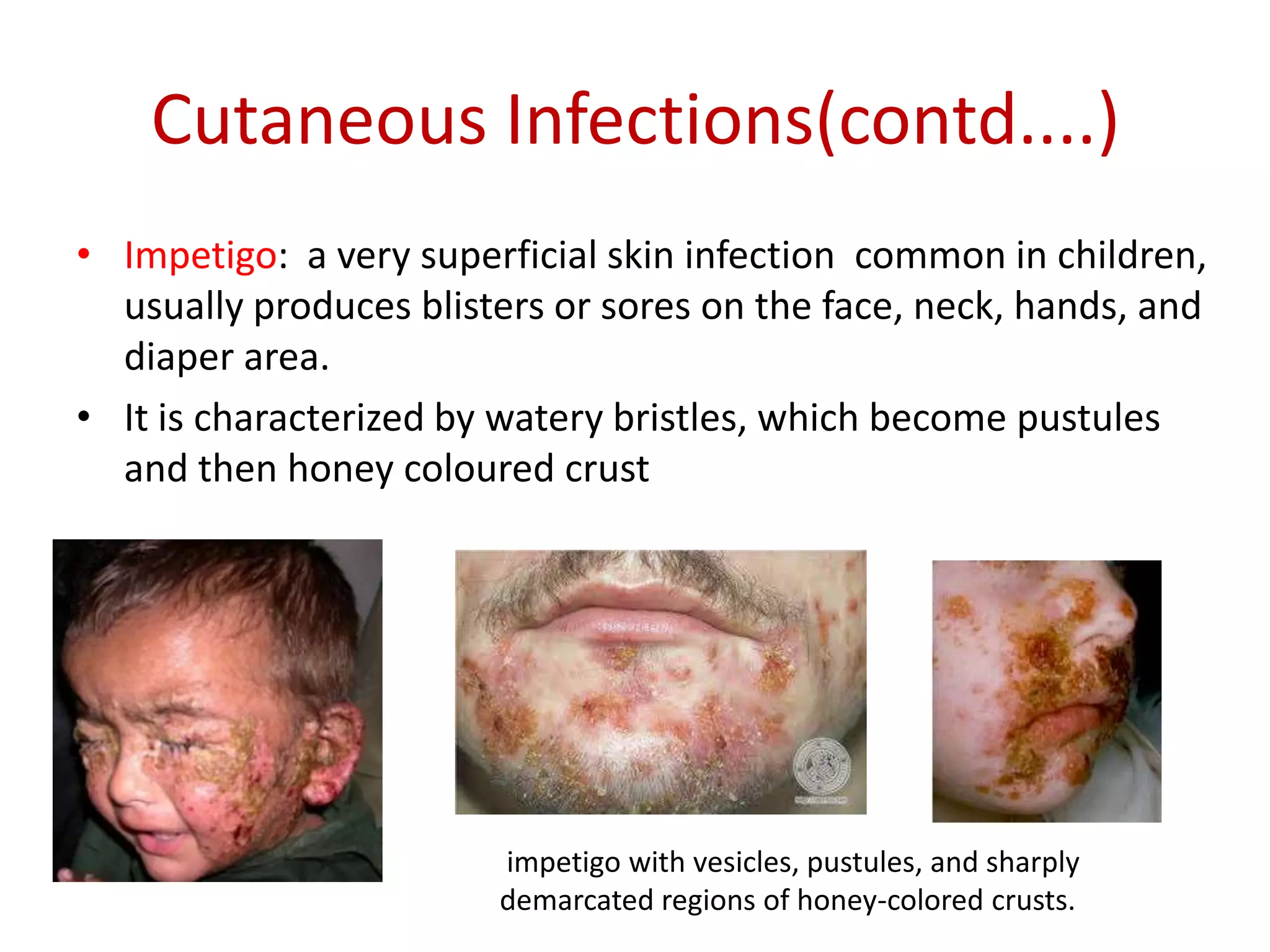 Cutaneous Infections(contd....)

• Impetigo: a very superficial skin infection common in children, usually produces blisters or sores on the face, neck, hands, and diaper area.

• It is characterized by watery bristles, which become pustules and then honey coloured crust

impetigo with vesicles, pustules, and sharply demarcated regions of honey-colored crusts.